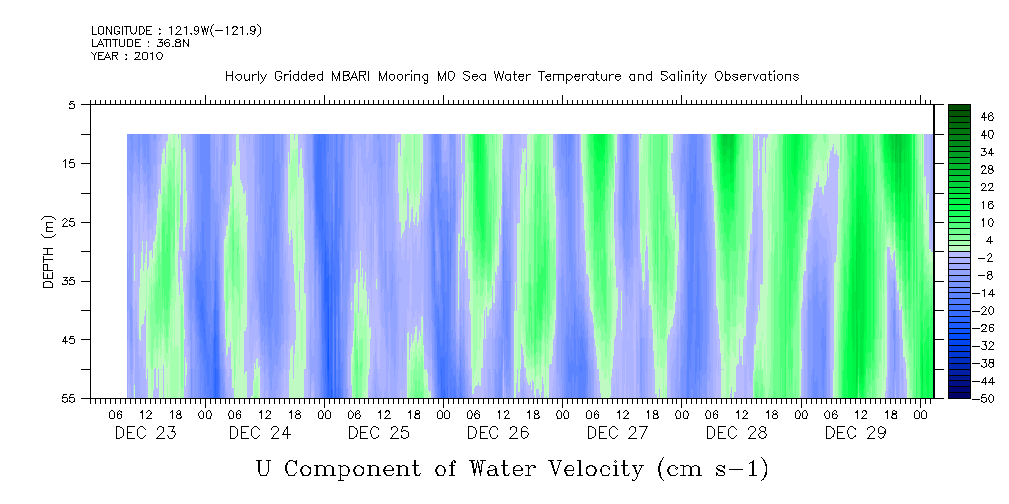 LONGITUDE : 121.9W(-121.9)
LATITUDE : 36.8N
YEAR : 2010

Hourly Gridded MBARI Mooring M0 Sea Water Temperature and Salinity Observations

DEPTH (m)

5
15
25
35
45
55

46
40
34
28
22
16
10
4
-2
-8
-14
-20
-26
-32
-38
-44
-50

06 12 18 00 06 12 18 00 06 12 18 00 06 12 18 00 06 12 18 00 06 12 18 00 06 12 18 00

DEC 23 DEC 24 DEC 25 DEC 26 DEC 27 DEC 28 DEC 29

U Component of Water Velocity (cm s-1)